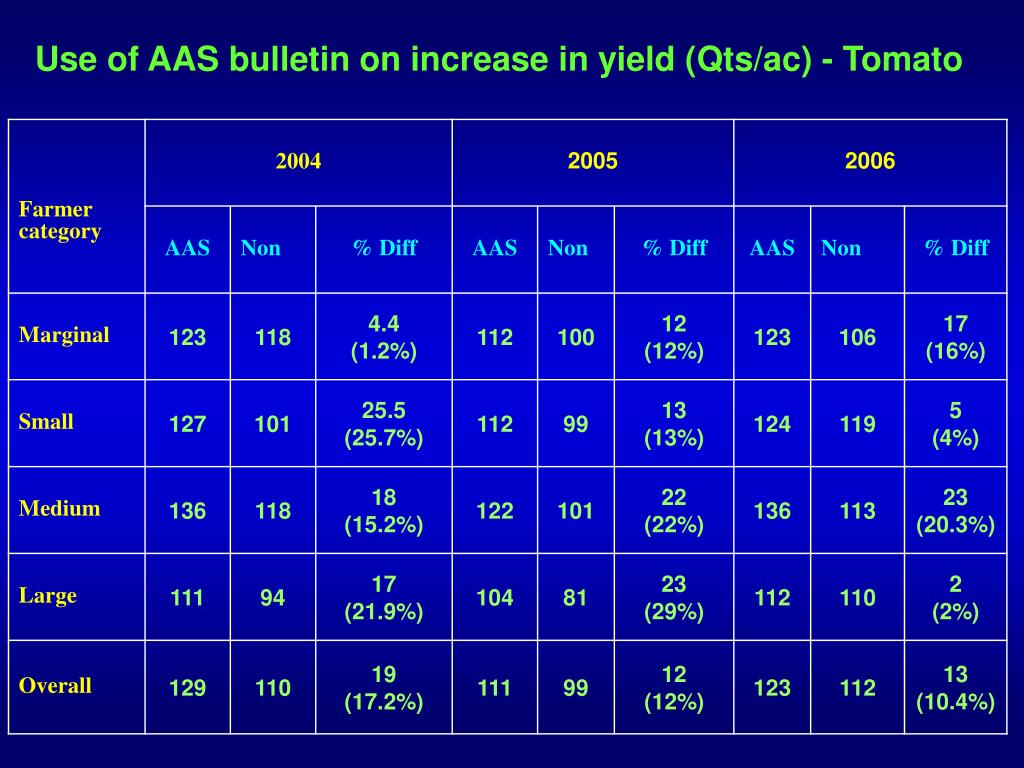 Use of AAS bulletin on increase in yield (Qts/ac) - Tomato

| Farmer category | 2004 | | | 2005 | | | 2006 | | |
|---|---|---|---|---|---|---|---|---|---|
| | AAS | Non | % Diff | AAS | Non | % Diff | AAS | Non | % Diff |
| Marginal | 123 | 118 | 4.4 (1.2%) | 112 | 100 | 12 (12%) | 123 | 106 | 17 (16%) |
| Small | 127 | 101 | 25.5 (25.7%) | 112 | 99 | 13 (13%) | 124 | 119 | 5 (4%) |
| Medium | 136 | 118 | 18 (15.2%) | 122 | 101 | 22 (22%) | 136 | 113 | 23 (20.3%) |
| Large | 111 | 94 | 17 (21.9%) | 104 | 81 | 23 (29%) | 112 | 110 | 2 (2%) |
| Overall | 129 | 110 | 19 (17.2%) | 111 | 99 | 12 (12%) | 123 | 112 | 13 (10.4%) |